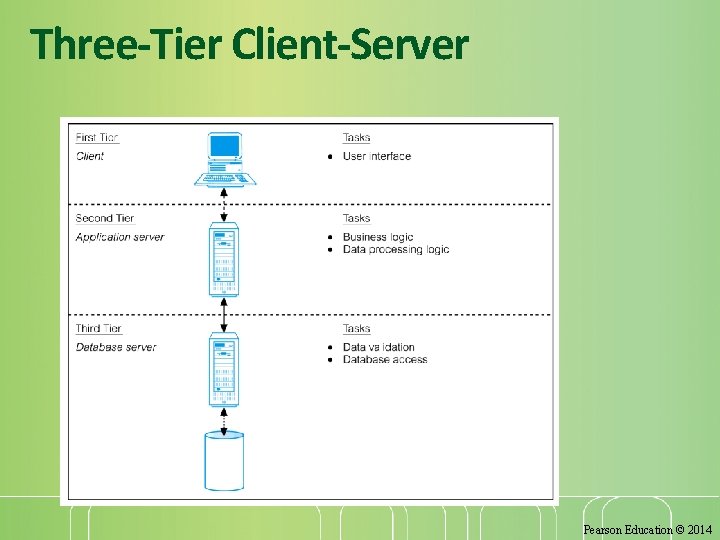 Three-Tier Client-Server

First Tier
Client

Tasks
• User interface

Second Tier
Application server

Tasks
• Business logic
• Data processing logic

Third Tier
Database server

Tasks
• Data validation
• Database access

Pearson Education © 2014